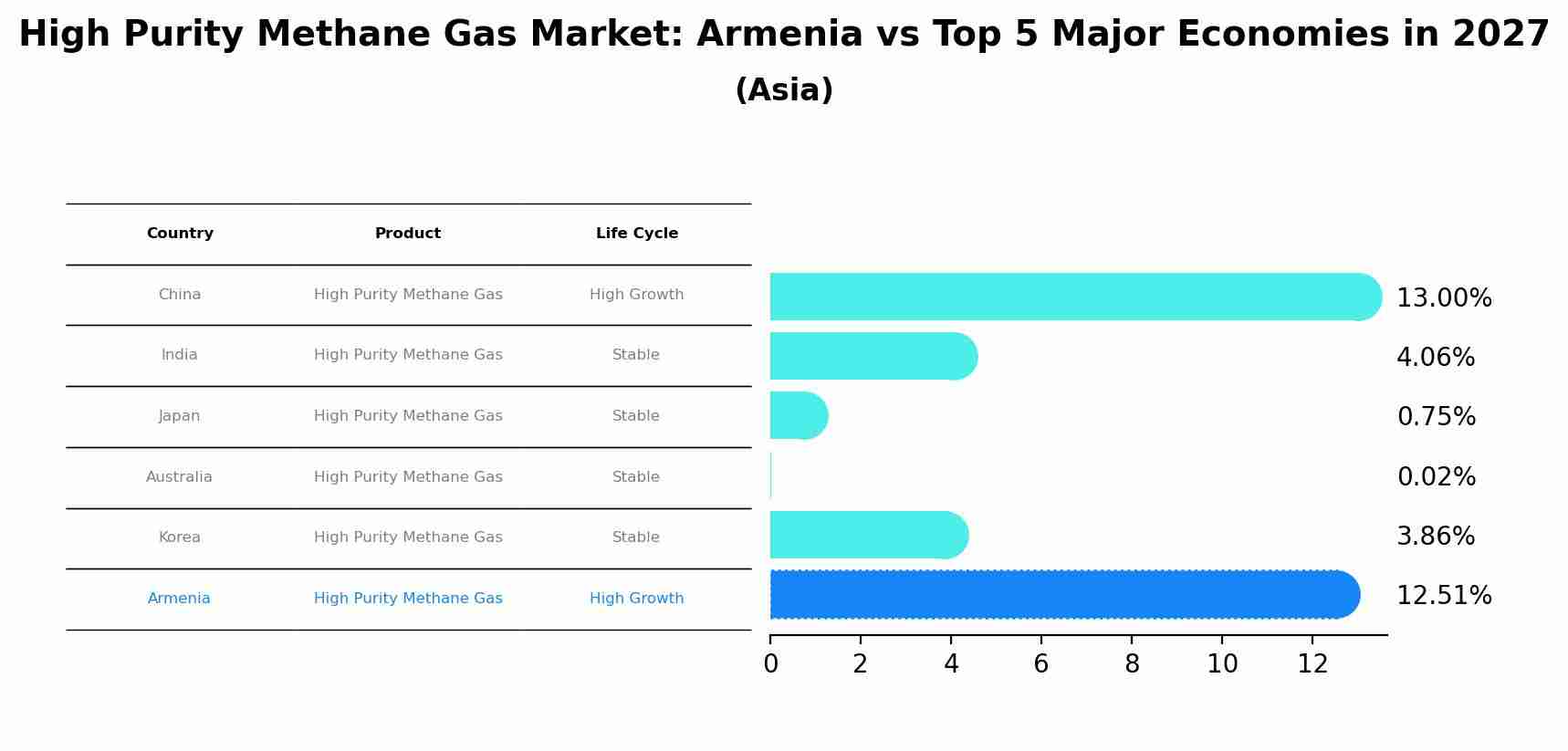 High Purity Methane Gas Market: Armenia vs Top 5 Major Economies in 2027
(Asia)

| Country | Product | Life Cycle |
|---|---|---|
| China | High Purity Methane Gas | High Growth |
| India | High Purity Methane Gas | Stable |
| Japan | High Purity Methane Gas | Stable |
| Australia | High Purity Methane Gas | Stable |
| Korea | High Purity Methane Gas | Stable |
| Armenia | High Purity Methane Gas | High Growth |

13.00%
4.06%
0.75%
0.02%
3.86%
12.51%

0 2 4 6 8 10 12